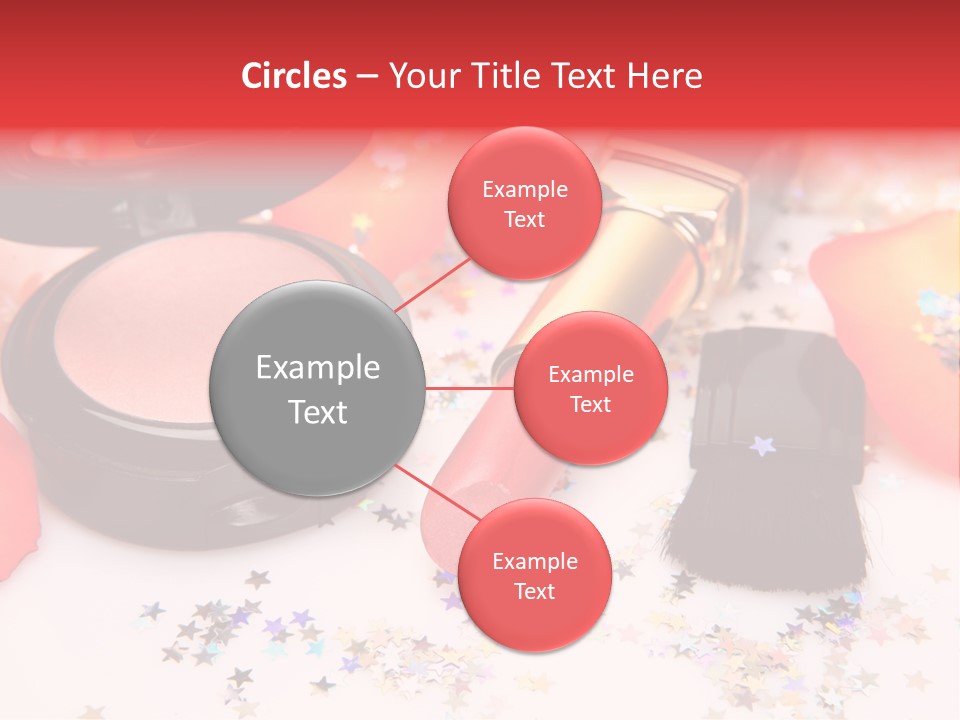 Circles – Your Title Text Here

Example Text

Example Text

Example Text

Example Text